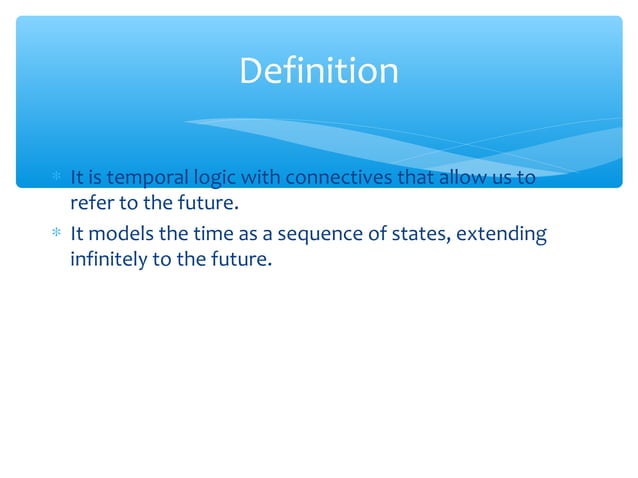 Definition

* It is temporal logic with connectives that allow us to refer to the future.
* It models the time as a sequence of states, extending infinitely to the future.